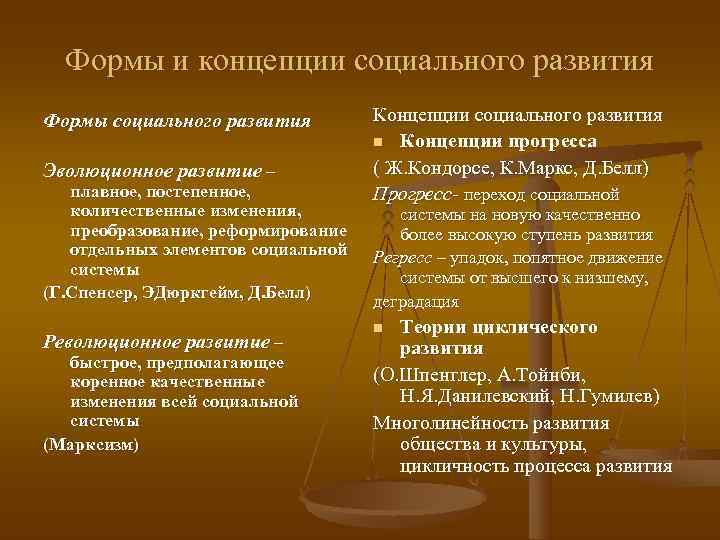 Формы и концепции социального развития

Формы социального развития

Эволюционное развитие – плавное, постепенное, количественные изменения, преобразование, реформирование отдельных элементов социальной системы

(Г.Спенсер, ЭДюркгейм, Д.Белл)

Революционное развитие – быстрое, предполагающее коренное качественные изменения всей социальной системы

(Марксизм)

Концепции социального развития

Концепции прогресса

( Ж.Кондорсе, К.Маркс, Д.Белл)

Прогресс- переход социальной системы на новую качественно более высокую ступень развития

Регресс – упадок, попятное движение системы от высшего к низшему, деградация

Теории циклического развития

(О.Шпенглер, А.Тойнби, Н.Я.Данилевский, Н.Гумилев)

Многолинейность развития общества и культуры, цикличность процесса развития